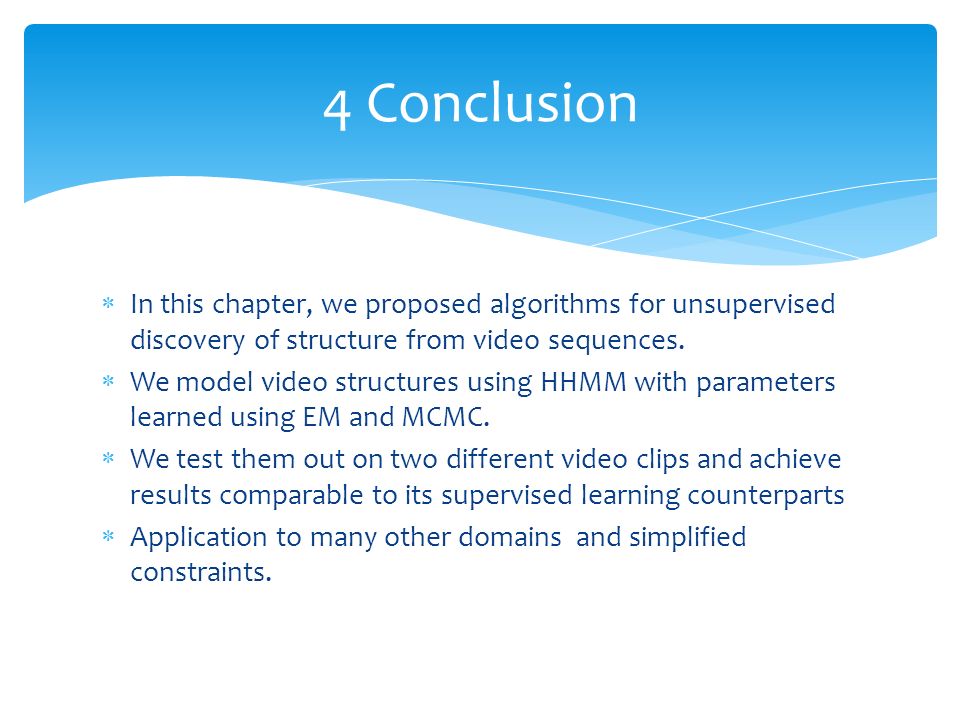 4 Conclusion

* In this chapter, we proposed algorithms for unsupervised discovery of structure from video sequences.
* We model video structures using HHMM with parameters learned using EM and MCMC.
* We test them out on two different video clips and achieve results comparable to its supervised learning counterparts
* Application to many other domains  and simplified constraints.